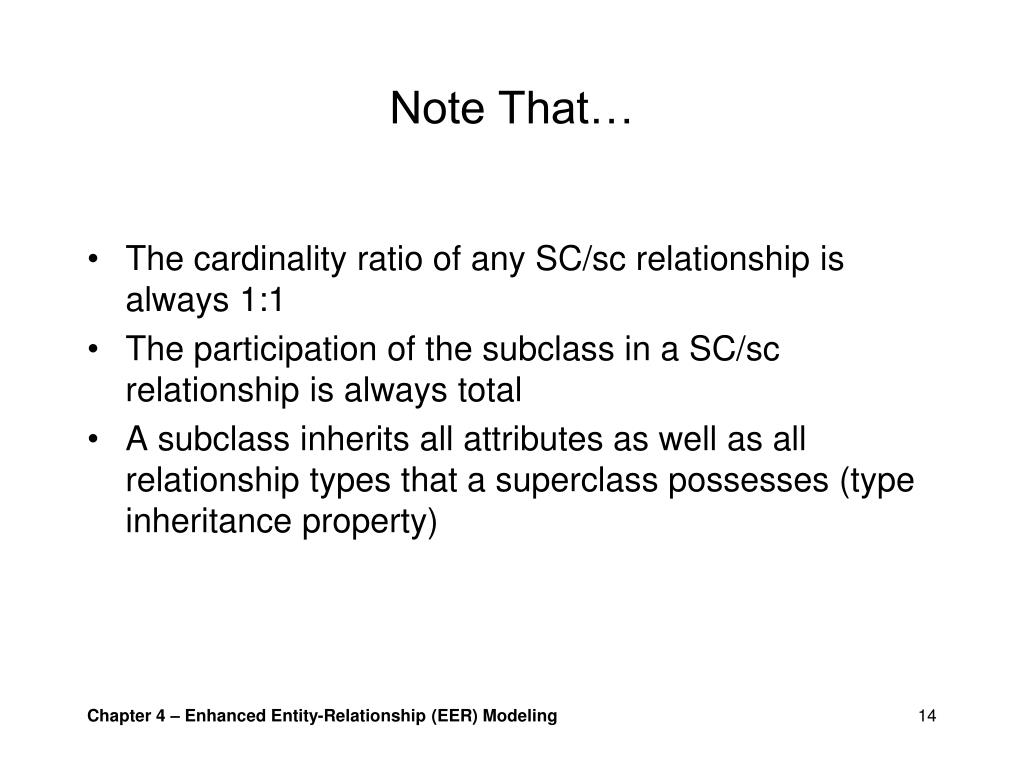 Note That…

• The cardinality ratio of any SC/sc relationship is always 1:1
• The participation of the subclass in a SC/sc relationship is always total
• A subclass inherits all attributes as well as all relationship types that a superclass possesses (type inheritance property)

Chapter 4 – Enhanced Entity-Relationship (EER) Modeling

14